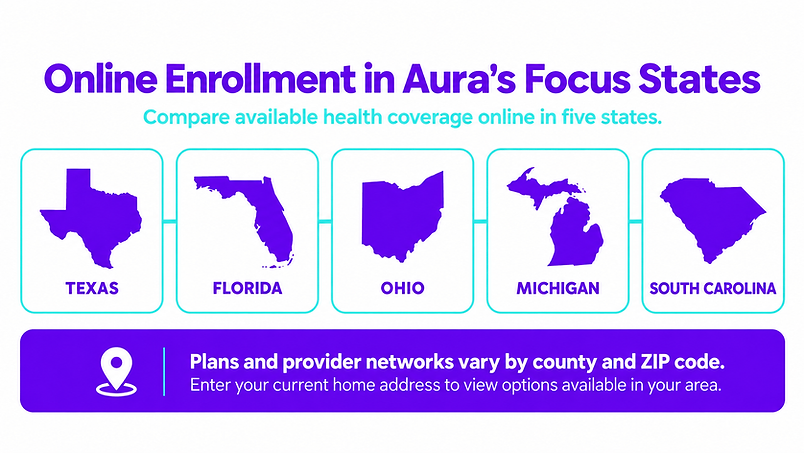 Online Enrollment in Aura's Focus States

Compare available health coverage online in five states.

TEXAS

FLORIDA

OHIO

MICHIGAN

SOUTH CAROLINA

Plans and provider networks vary by county and ZIP code.
Enter your current home address to view options available in your area.